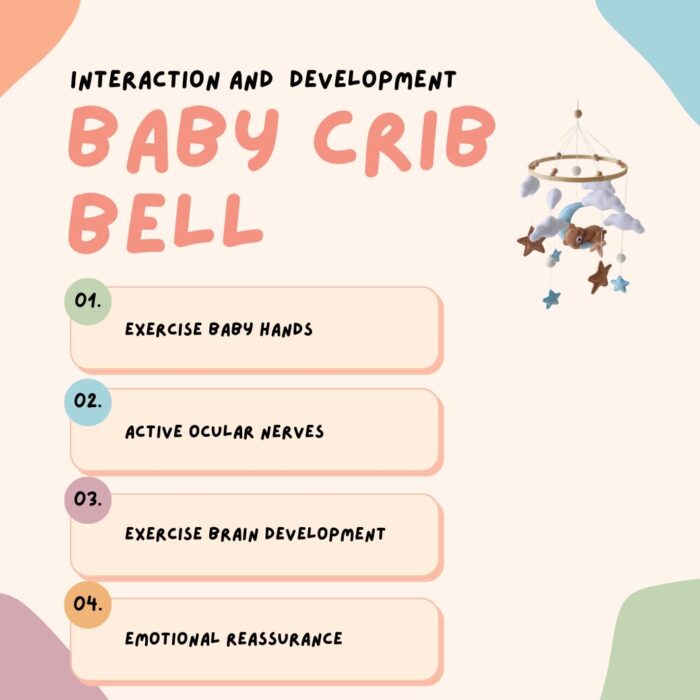 INTERACTION AND DEVELOPMENT

BABY CRIB BELL

01.
EXERCISE BABY HANDS

02.
ACTIVE OCULAR NERVES

03.
EXERCISE BRAIN DEVELOPMENT

04.
EMOTIONAL REASSURANCE